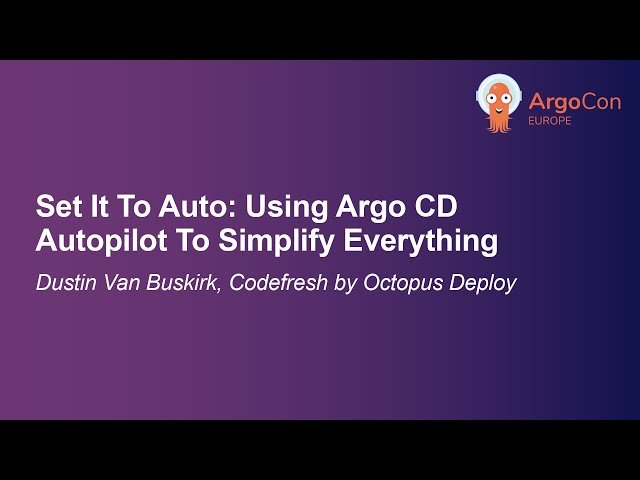 ArgoCon
EUROPE

Set It To Auto: Using Argo CD Autopilot To Simplify Everything

Dustin Van Buskirk, Codefresh by Octopus Deploy